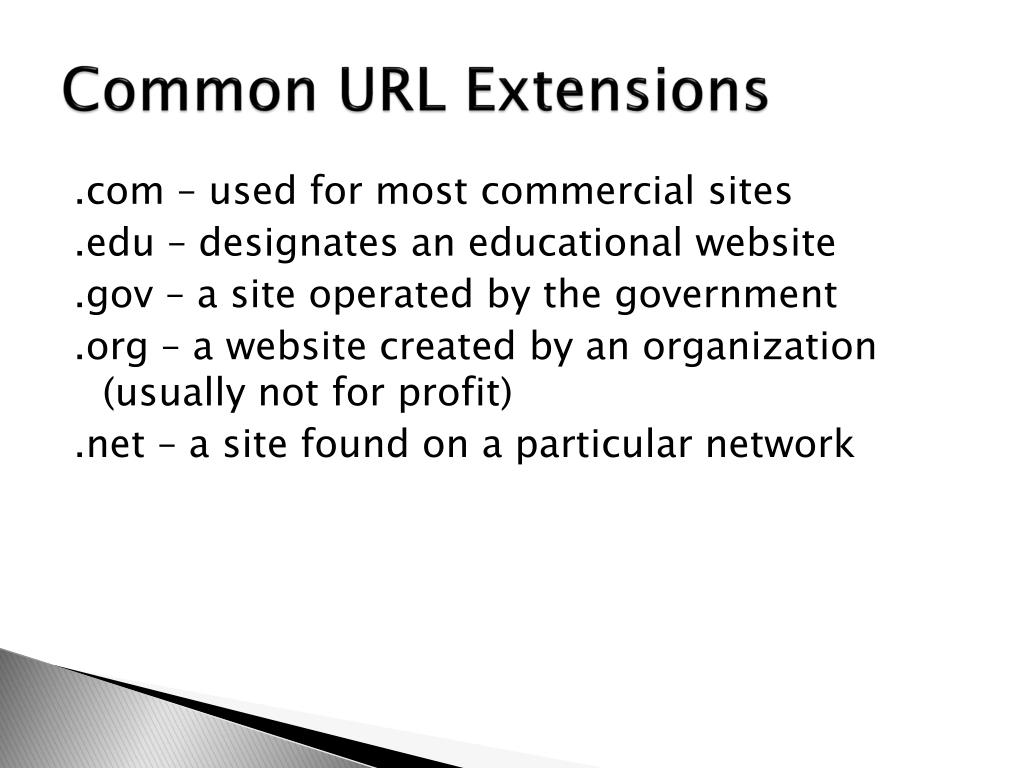 Common URL Extensions

.com – used for most commercial sites
.edu – designates an educational website
.gov – a site operated by the government
.org – a website created by an organization (usually not for profit)
.net – a site found on a particular network